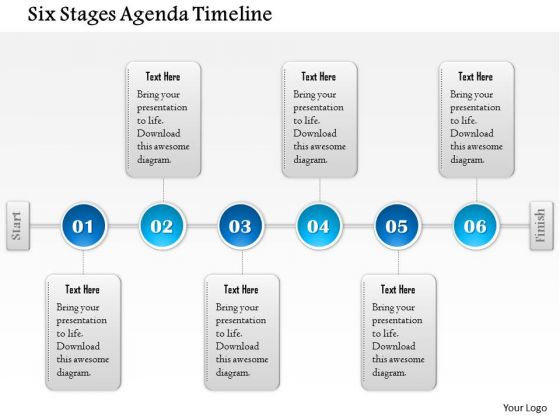 Six Stages Agenda Timeline

Text Here
Bring your presentation to life. Download this awesome diagram.

Text Here
Bring your presentation to life. Download this awesome diagram.

Text Here
Bring your presentation to life. Download this awesome diagram.

Start

01

02

03

04

05

06

Finish

Text Here
Bring your presentation to life. Download this awesome diagram.

Text Here
Bring your presentation to life. Download this awesome diagram.

Text Here
Bring your presentation to life. Download this awesome diagram.

Your Logo